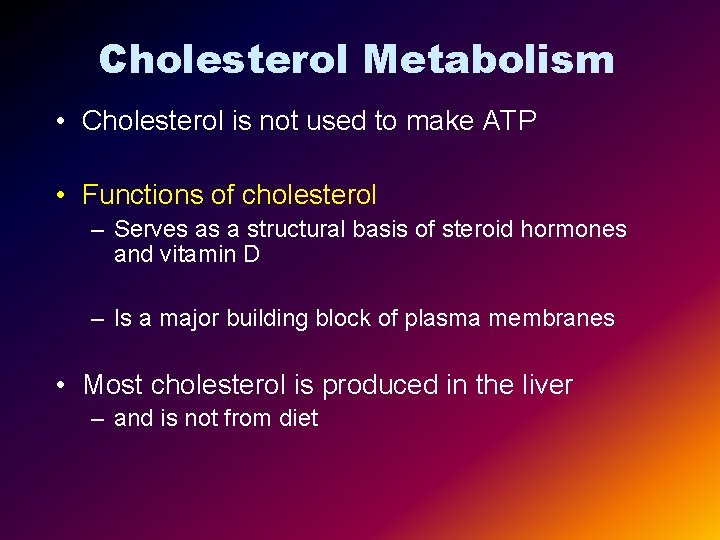 Cholesterol Metabolism

• Cholesterol is not used to make ATP

• Functions of cholesterol
– Serves as a structural basis of steroid hormones and vitamin D

– Is a major building block of plasma membranes

• Most cholesterol is produced in the liver
– and is not from diet